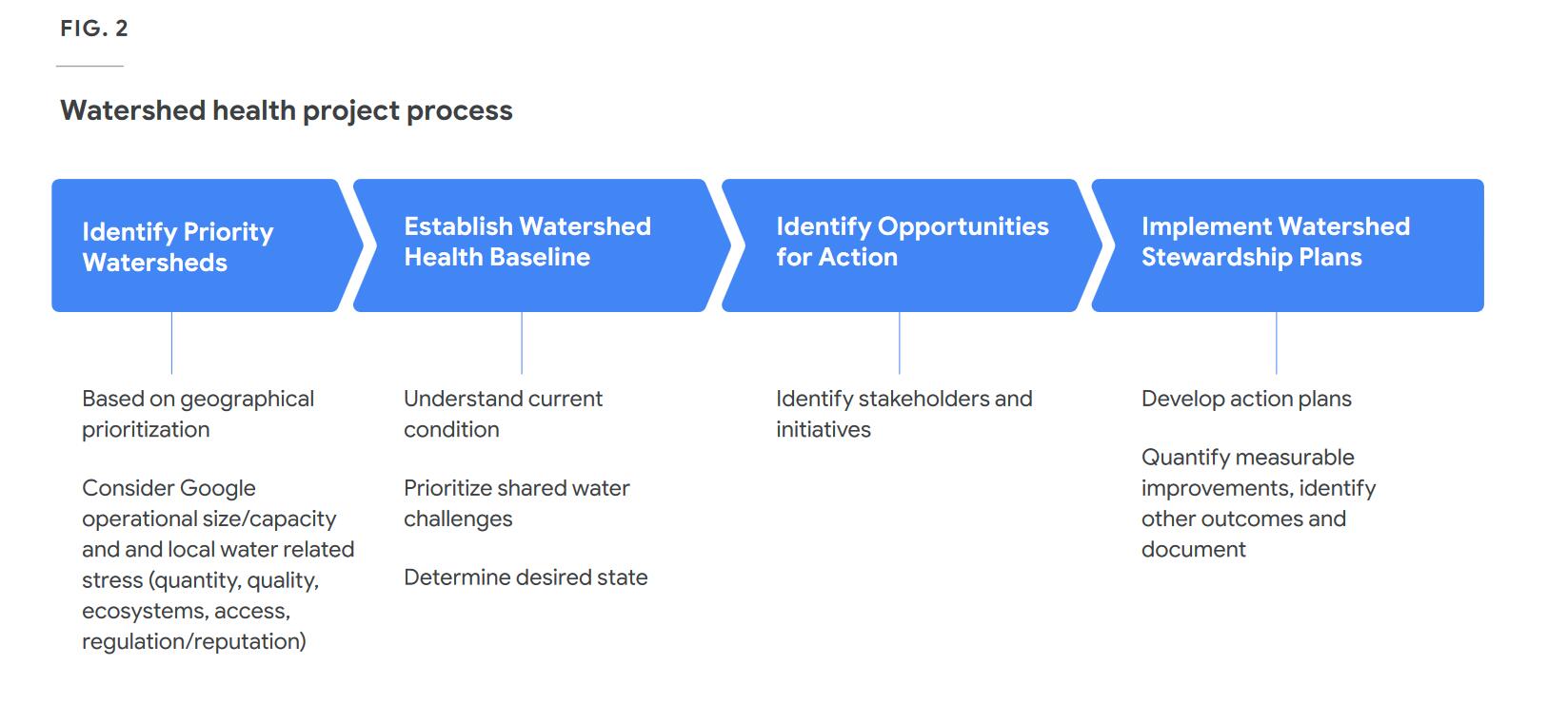 FIG. 2

Watershed health project process

Identify Priority Watersheds

Based on geographical prioritization

Consider Google operational size/capacity and and local water related stress (quantity, quality, ecosystems, access, regulation/reputation)

Establish Watershed Health Baseline

Understand current condition

Prioritize shared water challenges

Determine desired state

Identify Opportunities for Action

Identify stakeholders and initiatives

Implement Watershed Stewardship Plans

Develop action plans

Quantify measurable improvements, identify other outcomes and document